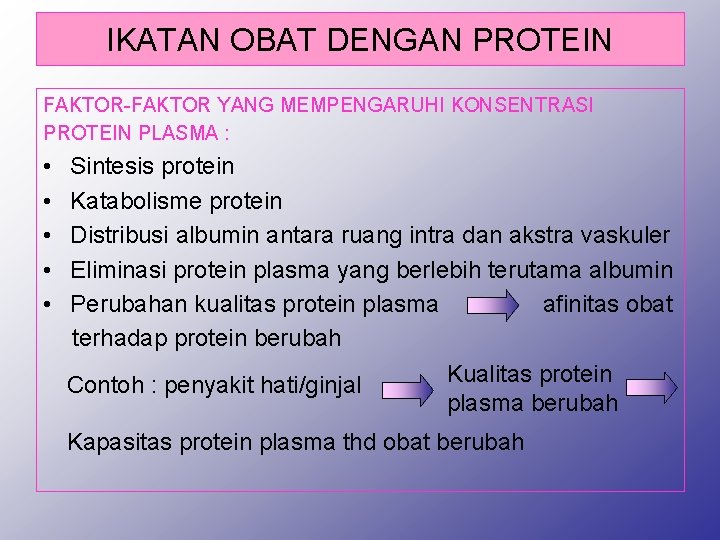 IKATAN OBAT DENGAN PROTEIN

FAKTOR-FAKTOR YANG MEMPENGARUHI KONSENTRASI PROTEIN PLASMA :

• Sintesis protein
• Katabolisme protein
• Distribusi albumin antara ruang intra dan akstra vaskuler
• Eliminasi protein plasma yang berlebih terutama albumin
• Perubahan kualitas protein plasma afinitas obat terhadap protein berubah

Contoh : penyakit hati/ginjal Kualitas protein plasma berubah

Kapasitas protein plasma thd obat berubah